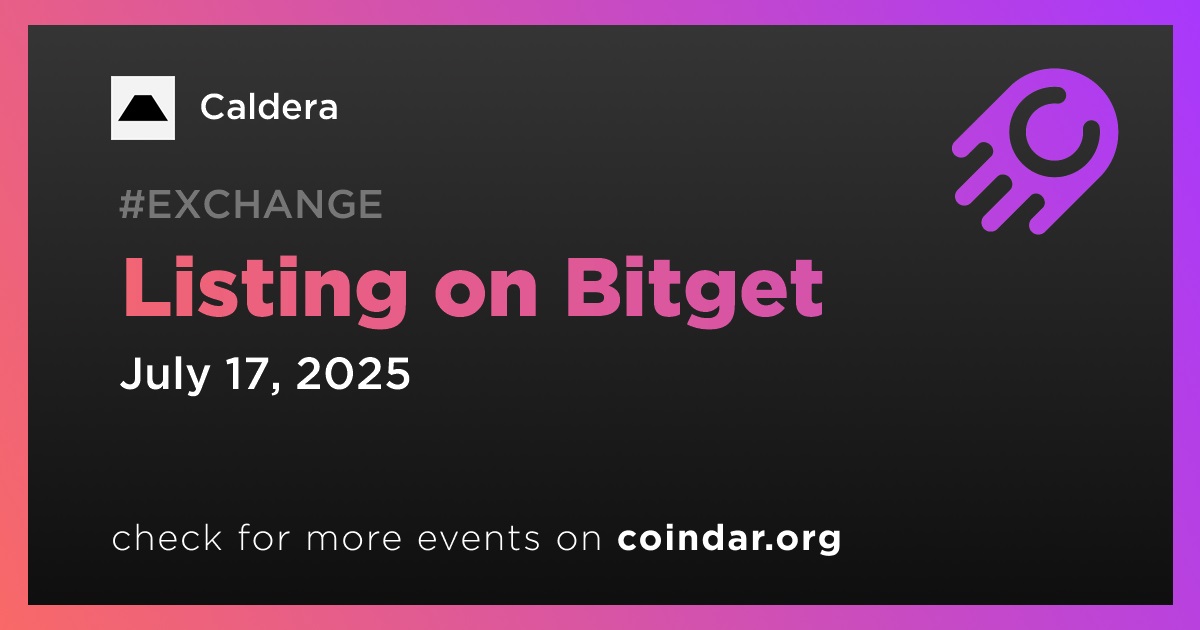 Caldera

#EXCHANGE

Listing on Bitget

July 17, 2025

check for more events on coindar.org